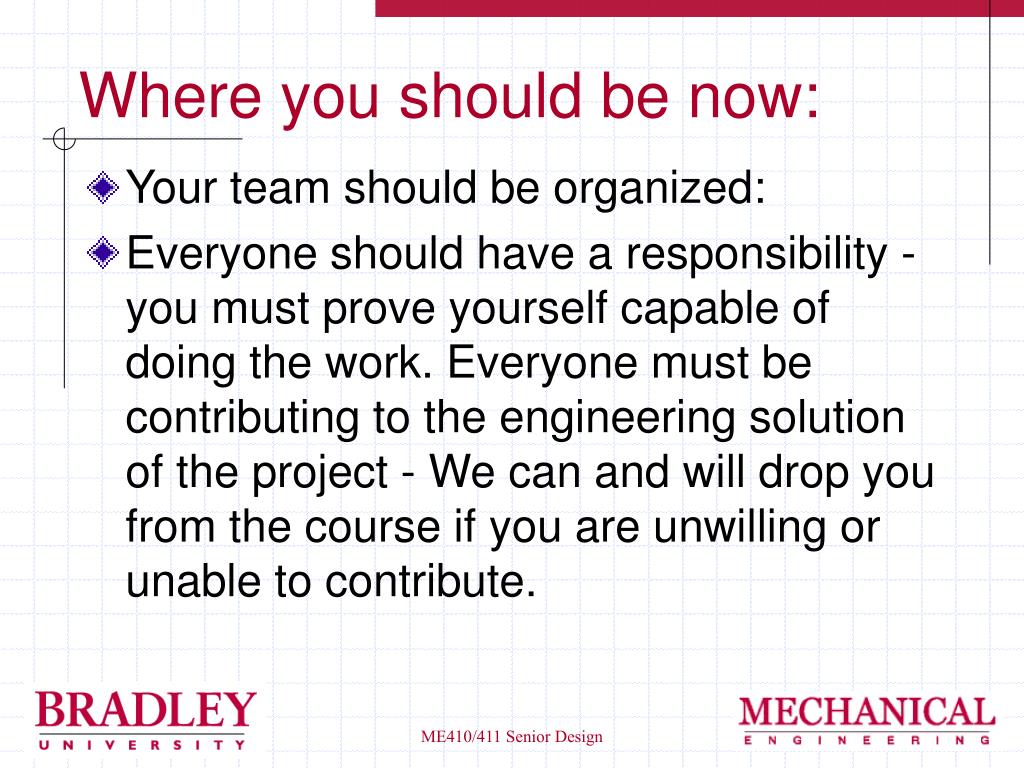 Where you should be now:

Your team should be organized:

Everyone should have a responsibility - you must prove yourself capable of doing the work. Everyone must be contributing to the engineering solution of the project - We can and will drop you from the course if you are unwilling or unable to contribute.

BRADLEY
UNIVERSITY

ME410/411 Senior Design

MECHANICAL
ENGINEERING